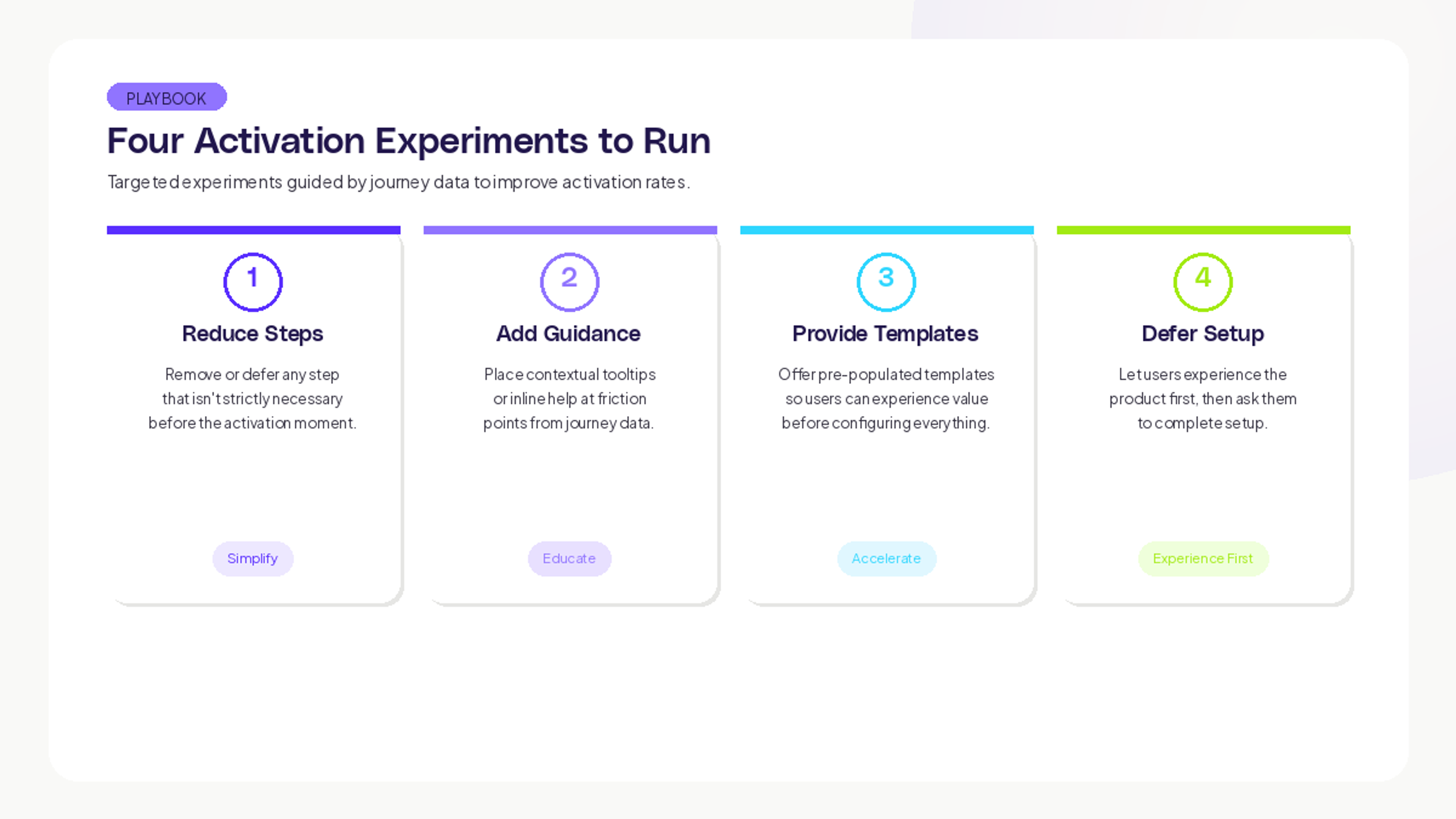 PLAYBOOK

Four Activation Experiments to Run

Targeted experiments guided by journey data to improve activation rates.

1

Reduce Steps

Remove or defer any step that isn't strictly necessary before the activation moment.

Simplify

2

Add Guidance

Place contextual tooltips or inline help at friction points from journey data.

Educate

3

Provide Templates

Offer pre-populated templates so users can experience value before configuring everything.

Accelerate

4

Defer Setup

Let users experience the product first, then ask them to complete setup.

Experience First